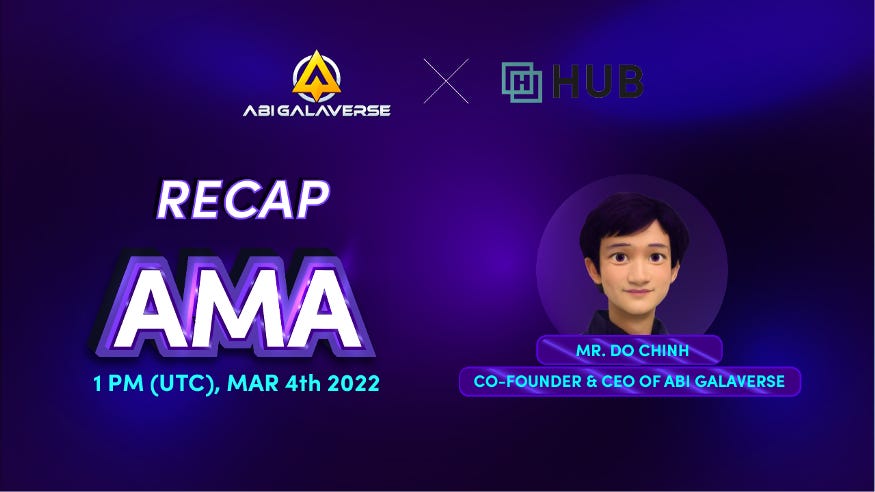 ABI GALAVERSE

HUB

RECAP

AMA

1 PM (UTC), MAR 4th 2022

MR. DO CHINH

CO-FOUNDER & CEO OF ABI GALAVERSE